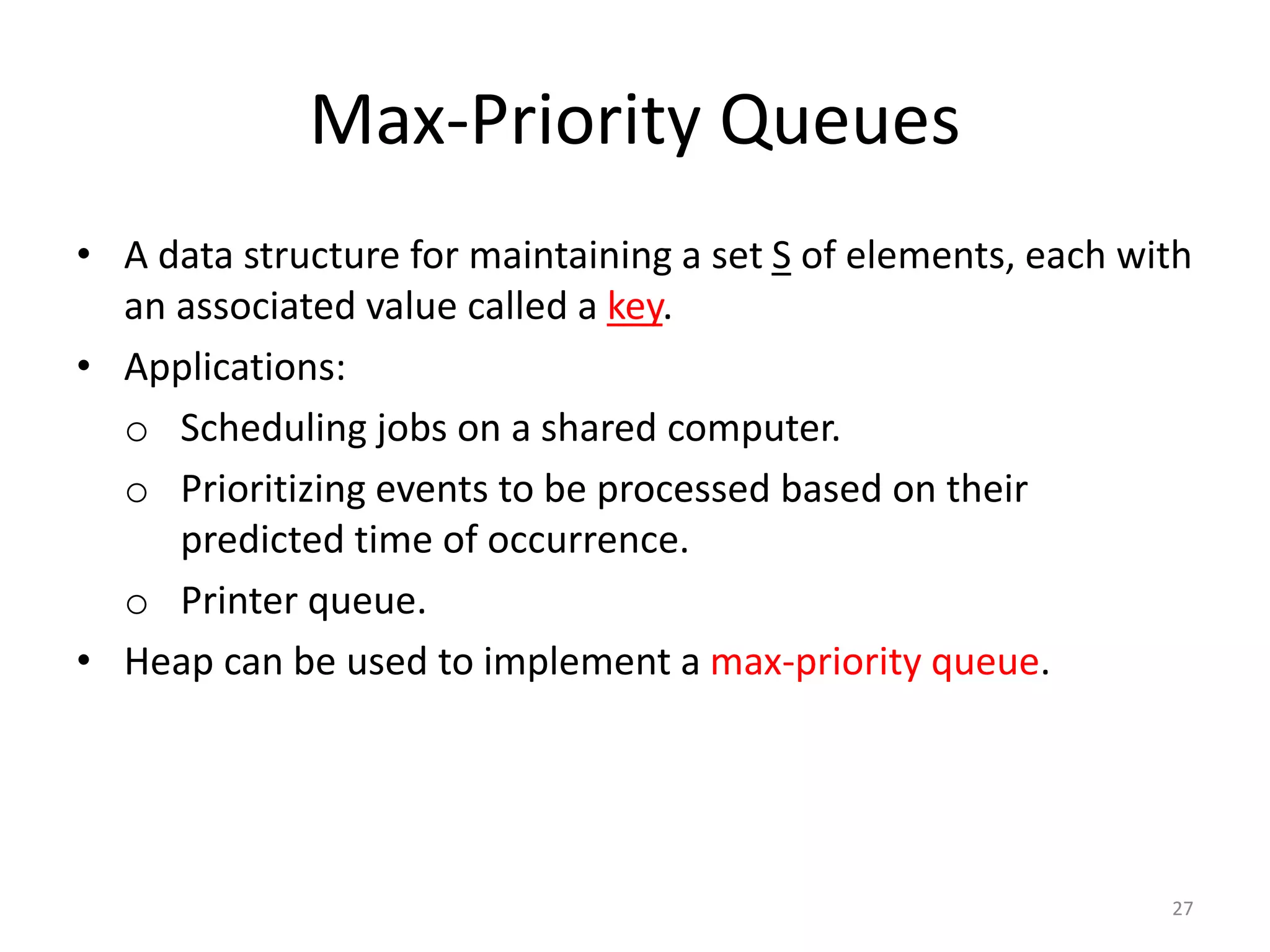 Max-Priority Queues

• A data structure for maintaining a set S of elements, each with an associated value called a key.
• Applications:
  o Scheduling jobs on a shared computer.
  o Prioritizing events to be processed based on their predicted time of occurrence.
  o Printer queue.
• Heap can be used to implement a max-priority queue.

27